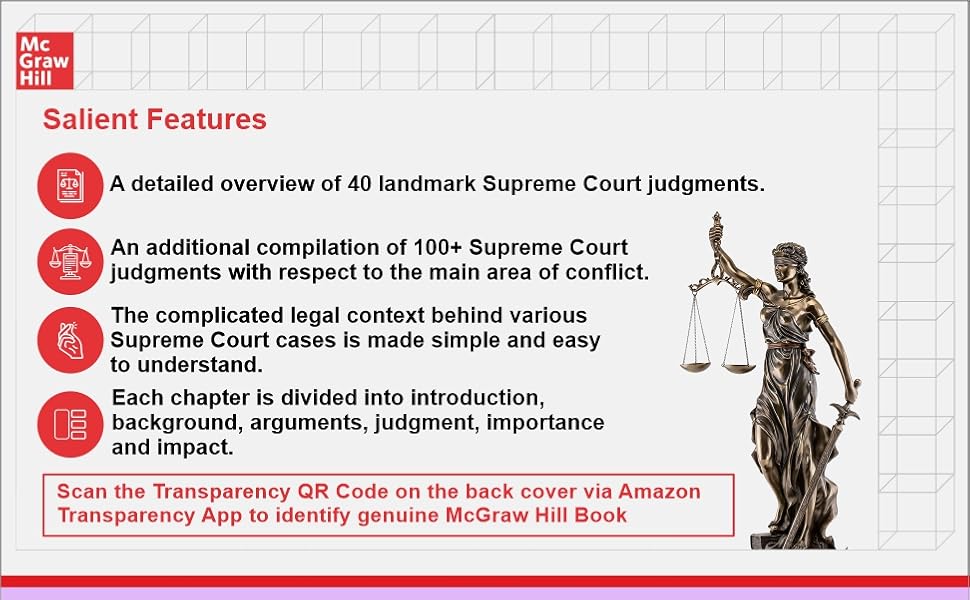 Mc
Graw
Hill

Salient Features

A detailed overview of 40 landmark Supreme Court judgments.

An additional compilation of 100+ Supreme Court judgments with respect to the main area of conflict.

The complicated legal context behind various Supreme Court cases is made simple and easy to understand.

Each chapter is divided into introduction, background, arguments, judgment, importance and impact.

Scan the Transparency QR Code on the back cover via Amazon Transparency App to identify genuine McGraw Hill Book